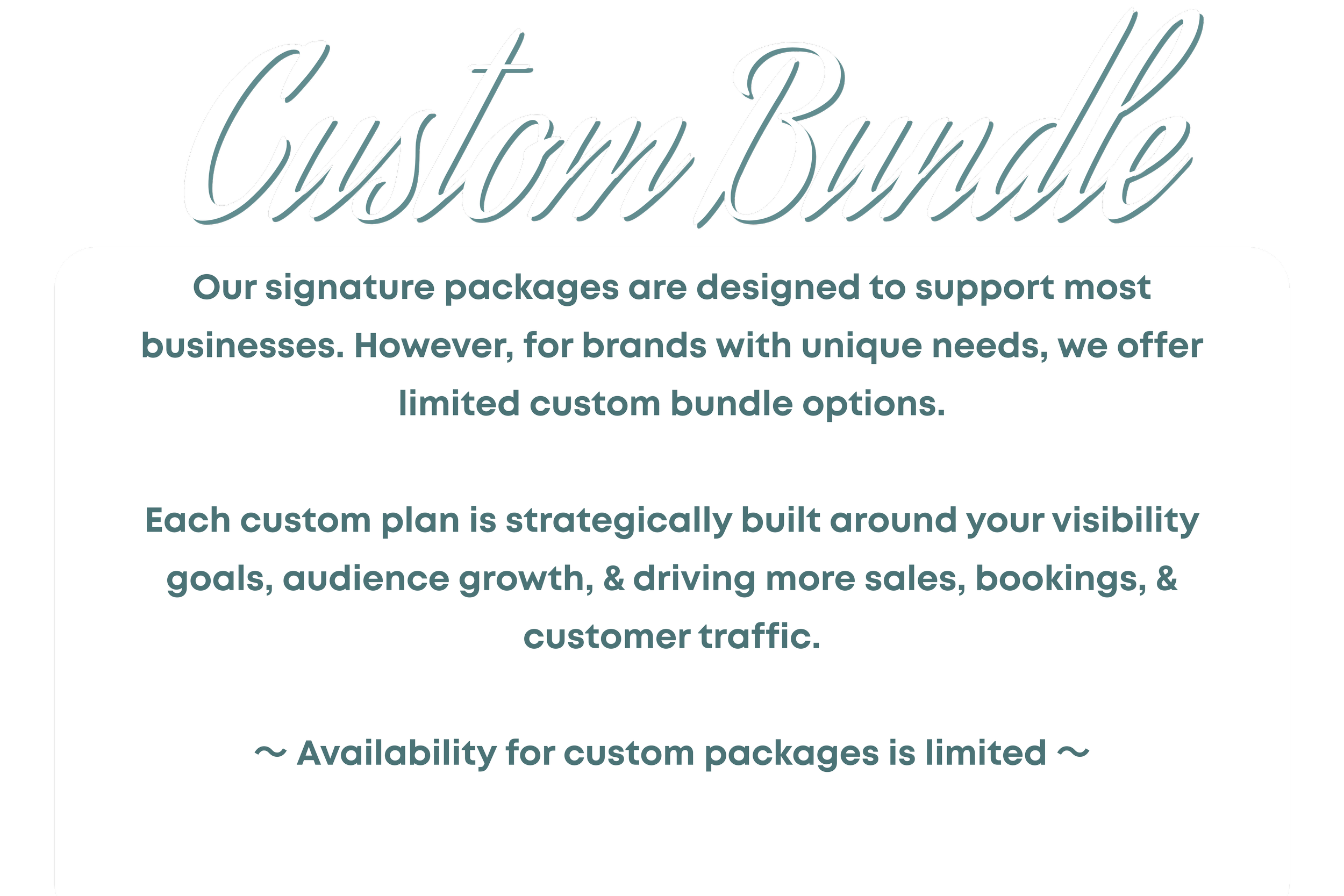 Custom Bundle

Our signature packages are designed to support most businesses. However, for brands with unique needs, we offer limited custom bundle options.

Each custom plan is strategically built around your visibility goals, audience growth, & driving more sales, bookings, & customer traffic.

~ Availability for custom packages is limited ~